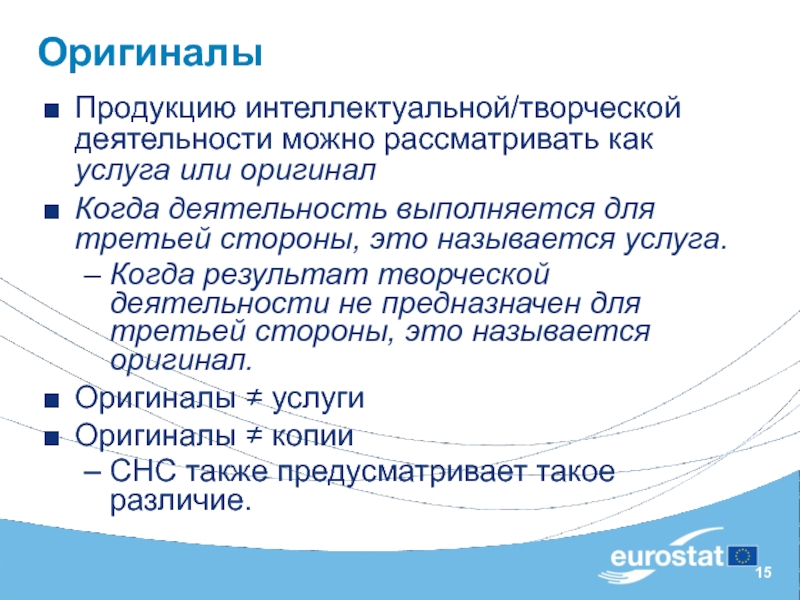 Оригиналы

■ Продукцию интеллектуальной/творческой деятельности можно рассматривать как услуга или оригинал

■ Когда деятельность выполняется для третьей стороны, это называется услуга.

– Когда результат творческой деятельности не предназначен для третьей стороны, это называется оригинал.

■ Оригиналы ≠ услуги

■ Оригиналы ≠ копии

– СНС также предусматривает такое различие.

eurostat

15